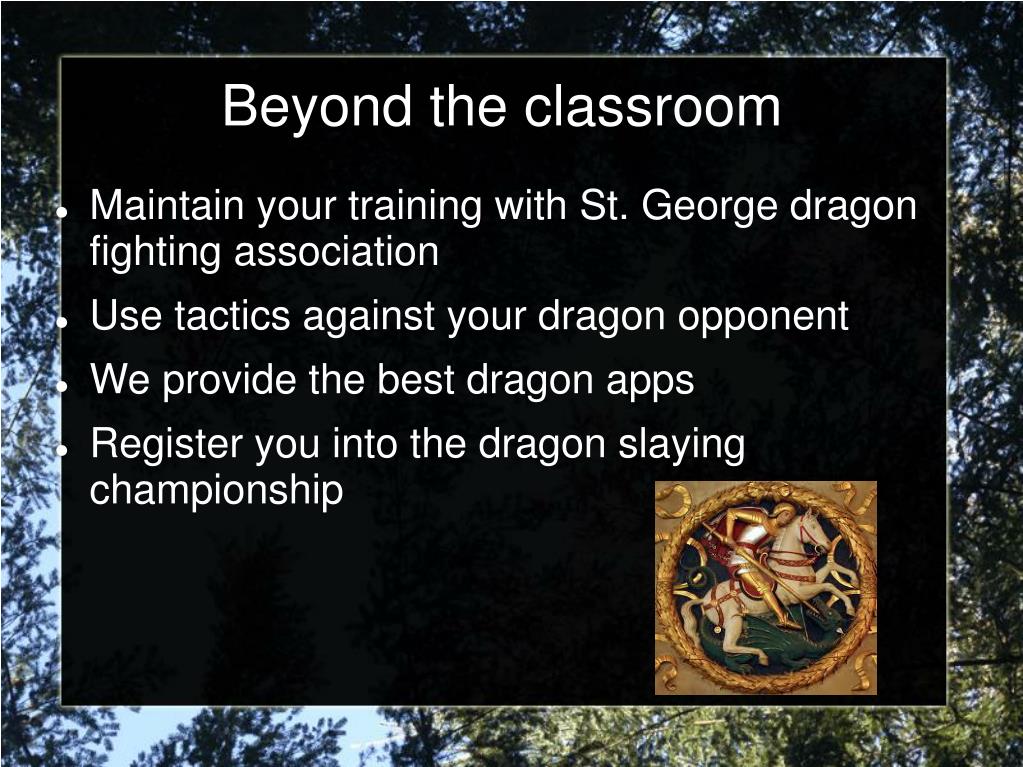 Beyond the classroom

- Maintain your training with St. George dragon fighting association
- Use tactics against your dragon opponent
- We provide the best dragon apps
- Register you into the dragon slaying championship